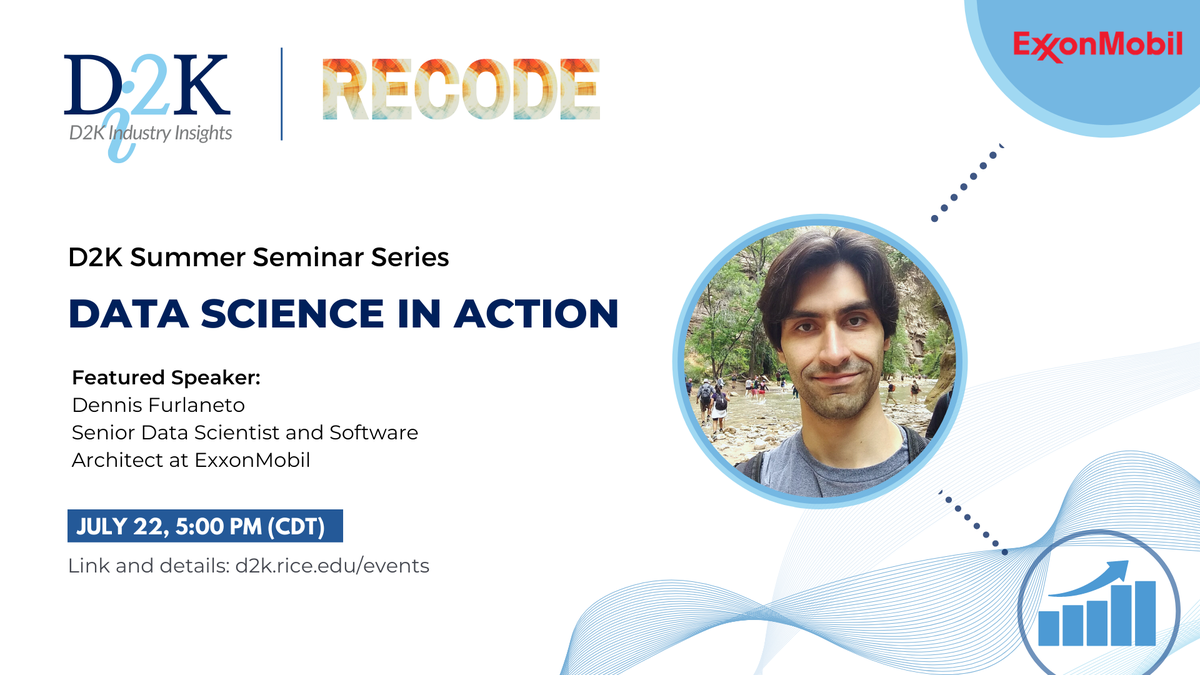 D2K
D2K Industry Insights

RECODE

ExxonMobil

D2K Summer Seminar Series

DATA SCIENCE IN ACTION

Featured Speaker:
Dennis Furlaneto
Senior Data Scientist and Software Architect at ExxonMobil

JULY 22, 5:00 PM (CDT)

Link and details: d2k.rice.edu/events